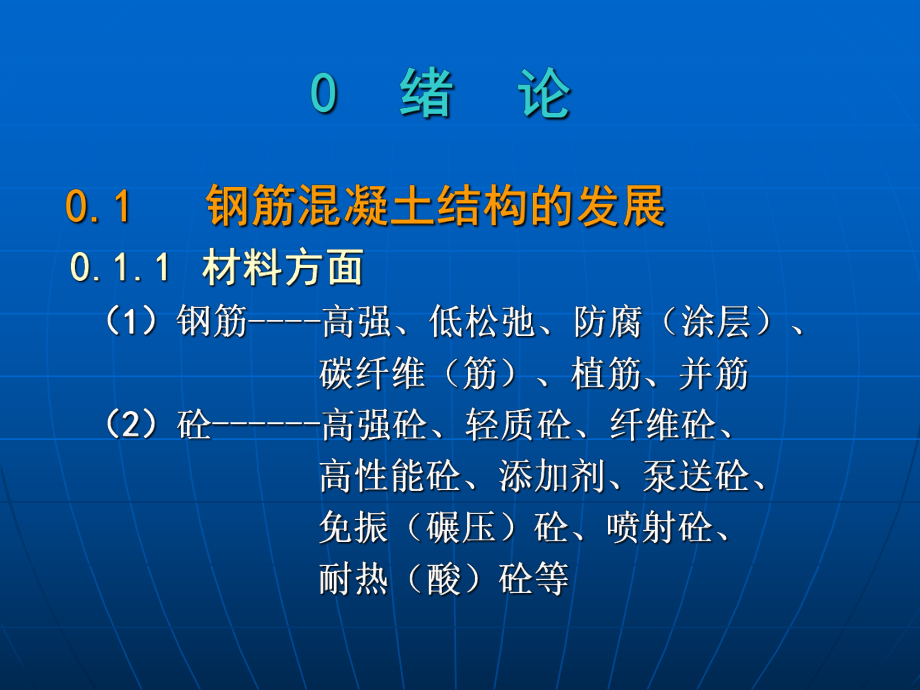 0　绪　论

0.1　钢筋混凝土结构的发展

0.1.1 材料方面

（1）钢筋----高强、低松弛、防腐（涂层）、碳纤维（筋）、植筋、并筋

（2）砼------高强砼、轻质砼、纤维砼、高性能砼、添加剂、泵送砼、免振（碾压）砼、喷射砼、耐热（酸）砼等